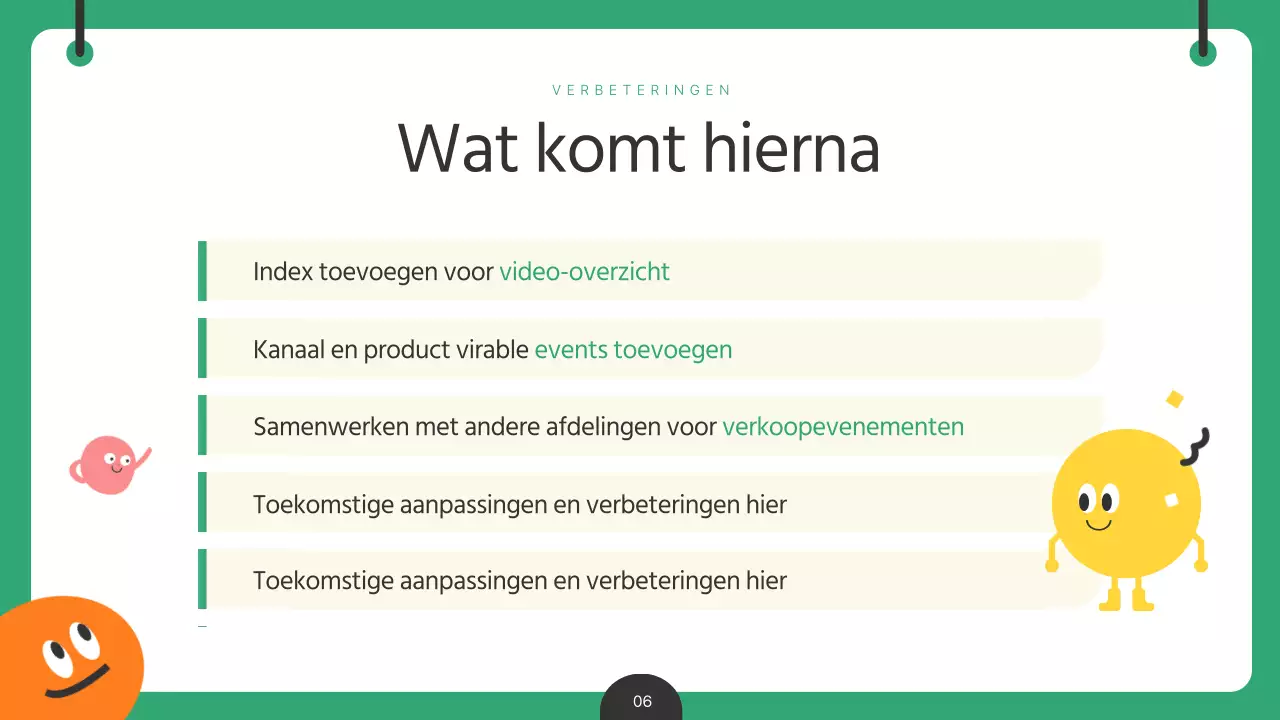 VERBETERINGEN

Wat komt hierna

Index toevoegen voor video-overzicht

Kanaal en product virable events toevoegen

Samenwerken met andere afdelingen voor verkoopevenementen

Toekomstige aanpassingen en verbeteringen hier

Toekomstige aanpassingen en verbeteringen hier

06